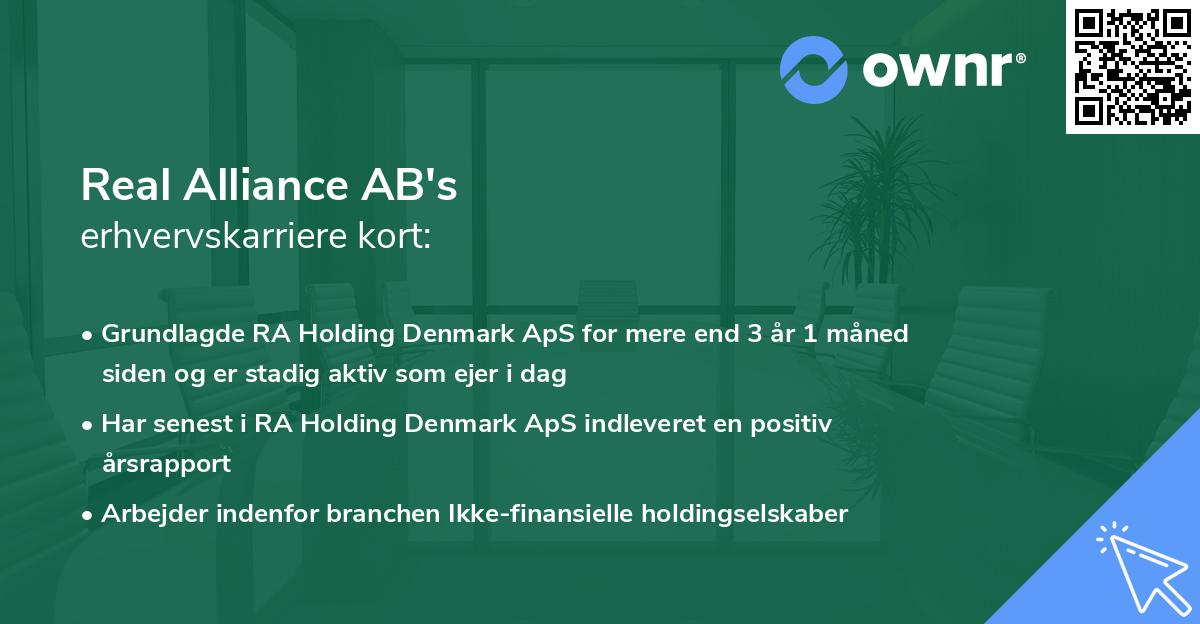 ownr®

Real Alliance AB's
erhvervskarriere kort:

• Grundlagde RA Holding Denmark ApS for mere end 3 år 1 måned siden og er stadig aktiv som ejer i dag

• Har senest i RA Holding Denmark ApS indleveret en positiv årsrapport

• Arbejder indenfor branchen Ikke-finansielle holdingselskaber